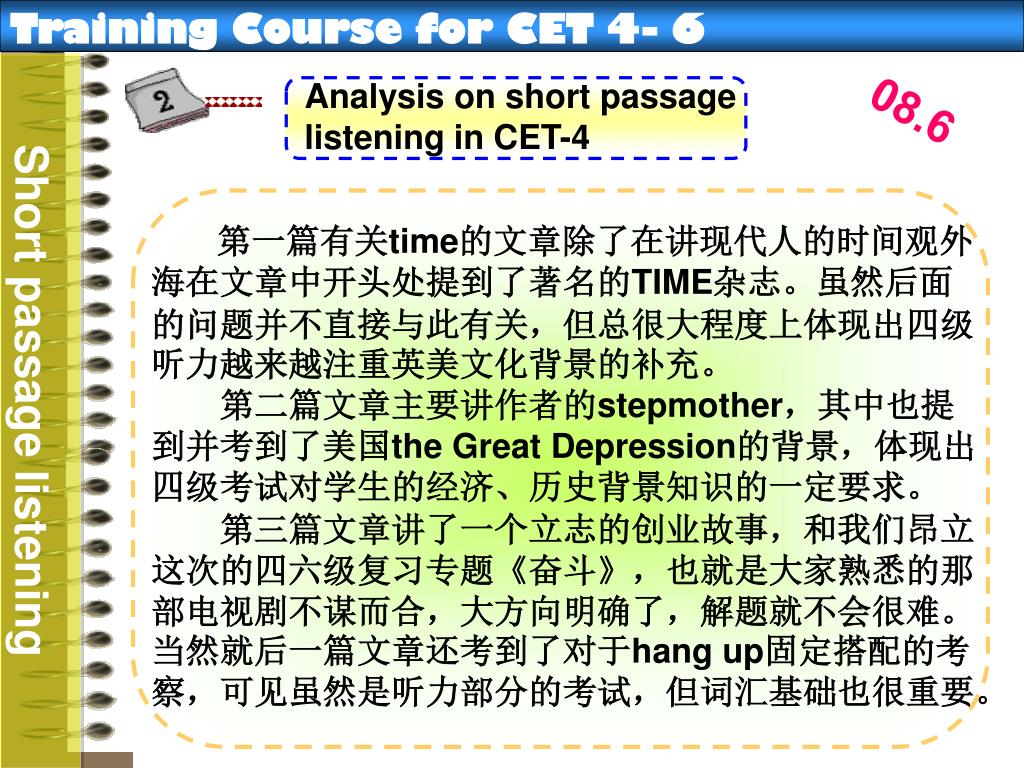 Training Course for CET 4- 6

Short passage listening

2

Analysis on short passage listening in CET-4

08.6

第一篇有关time的文章除了在讲现代人的时间观外海在文章中开头处提到了著名的TIME杂志。虽然后面的问题并不直接与此有关，但总很大程度上体现出四级听力越来越注重英美文化背景的补充。

第二篇文章主要讲作者的stepmother，其中也提到并考到了美国the Great Depression的背景，体现出四级考试对学生的经济、历史背景知识的一定要求。

第三篇文章讲了一个立志的创业故事，和我们昂立这次的四六级复习专题《奋斗》，也就是大家熟悉的那部电视剧不谋而合，大方向明确了，解题就不会很难。当然就后一篇文章还考到了对于hang up固定搭配的考察，可见虽然是听力部分的考试，但词汇基础也很重要。